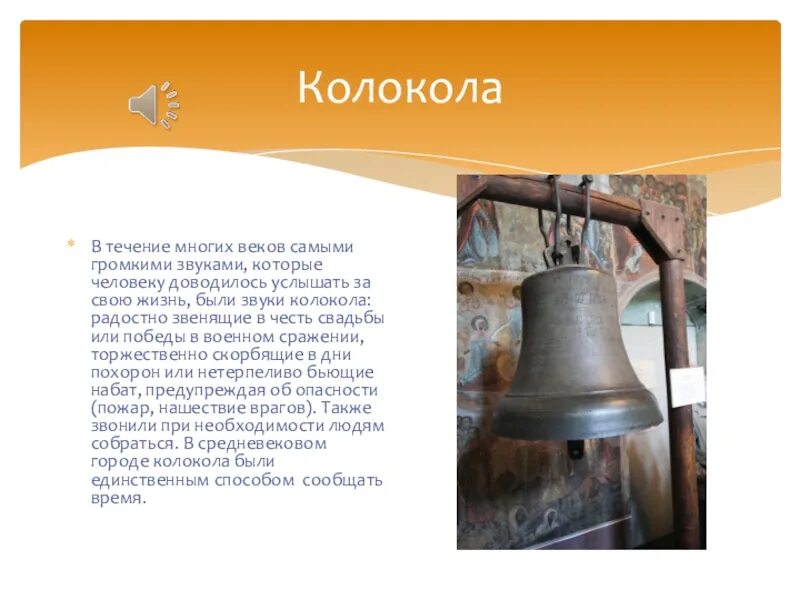 Колокола

В течение многих веков самыми громкими звуками, которые человеку доводилось услышать за свою жизнь, были звуки колокола: радостно звенящие в честь свадьбы или победы в военном сражении, торжественно скорбящие в дни похорон или нетерпеливо бьющие набат, предупреждая об опасности (пожар, нашествие врагов). Также звонили при необходимости людям собраться. В средневековом городе колокола были единственным способом сообщать время.